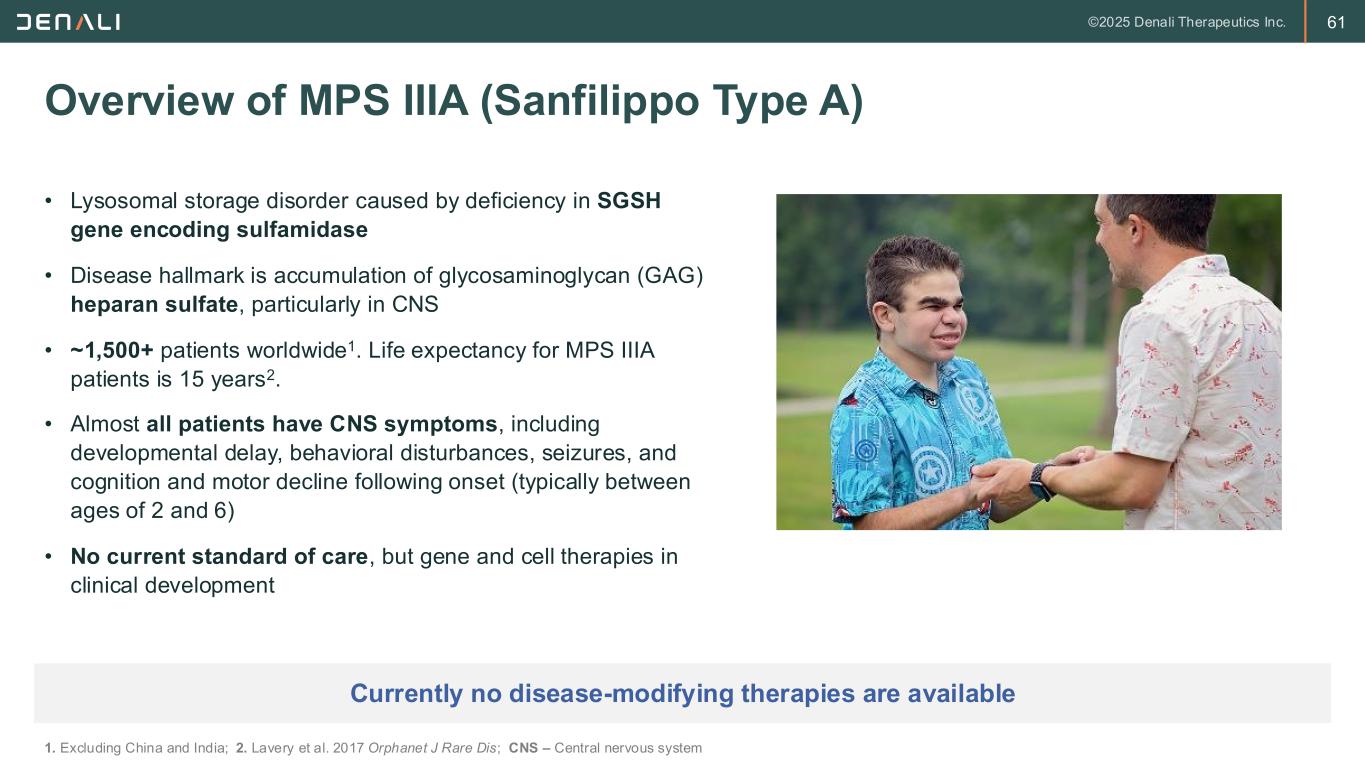 DENALI

©2025 Denali Therapeutics Inc. 61

Overview of MPS IIIA (Sanfilippo Type A)

• Lysosomal storage disorder caused by deficiency in SGSH gene encoding sulfamidase

• Disease hallmark is accumulation of glycosaminoglycan (GAG) heparan sulfate, particularly in CNS

• ~1,500+ patients worldwide$^1$. Life expectancy for MPS IIIA patients is 15 years$^2$.

• Almost all patients have CNS symptoms, including developmental delay, behavioral disturbances, seizures, and cognition and motor decline following onset (typically between ages of 2 and 6)

• No current standard of care, but gene and cell therapies in clinical development

Currently no disease-modifying therapies are available

1. Excluding China and India; 2. Lavery et al. 2017 Orphanet J Rare Dis; CNS – Central nervous system